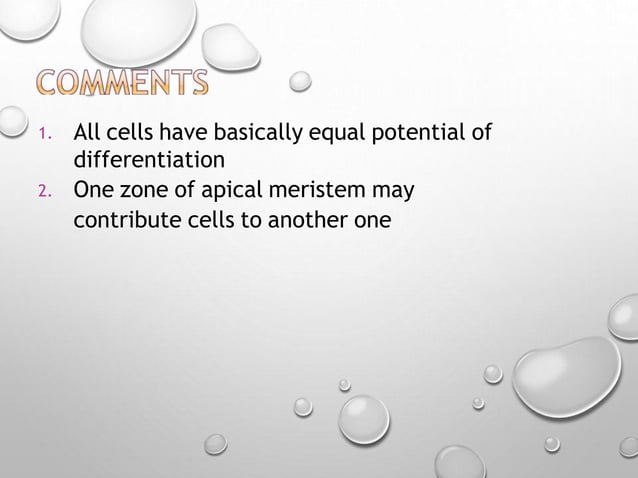 COMMENTS

1. All cells have basically equal potential of differentiation
2. One zone of apical meristem may contribute cells to another one